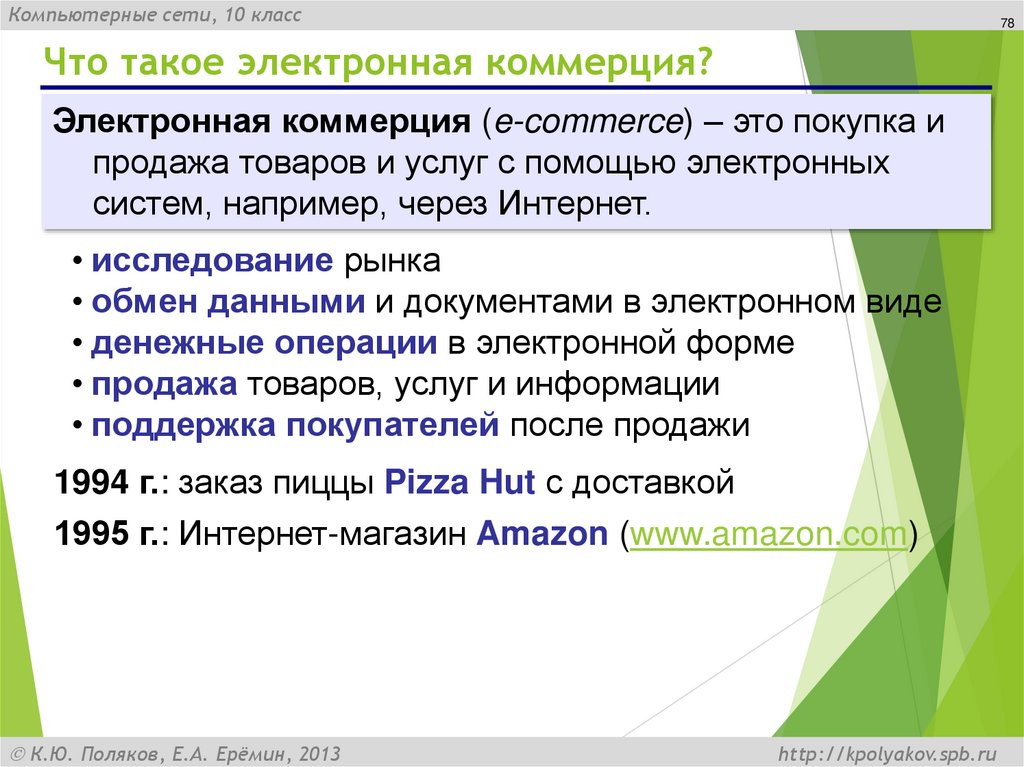 Компьютерные сети, 10 класс

78

Что такое электронная коммерция?

Электронная коммерция (e-commerce) – это покупка и продажа товаров и услуг с помощью электронных систем, например, через Интернет.

• исследование рынка
• обмен данными и документами в электронном виде
• денежные операции в электронной форме
• продажа товаров, услуг и информации
• поддержка покупателей после продажи

1994 г.: заказ пиццы Pizza Hut с доставкой

1995 г.: Интернет-магазин Amazon (www.amazon.com)

© К.Ю. Поляков, Е.А. Ерёмин, 2013

http://kpolyakov.spb.ru